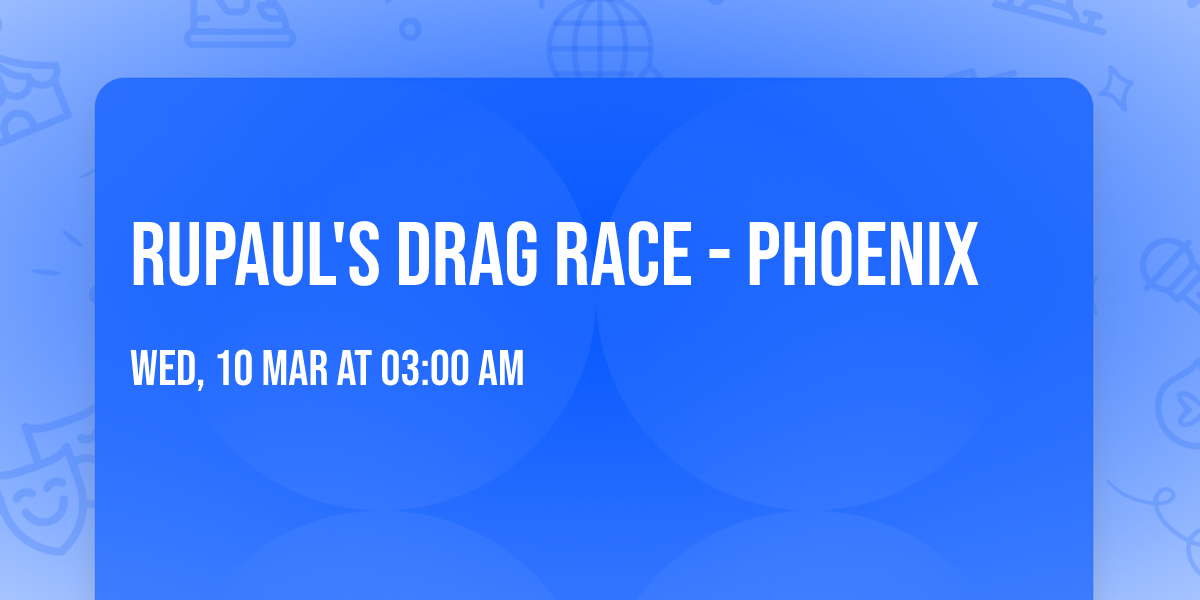 RUPAUL'S DRAG RACE - PHOENIX

WED, 10 MAR AT 03:00 AM